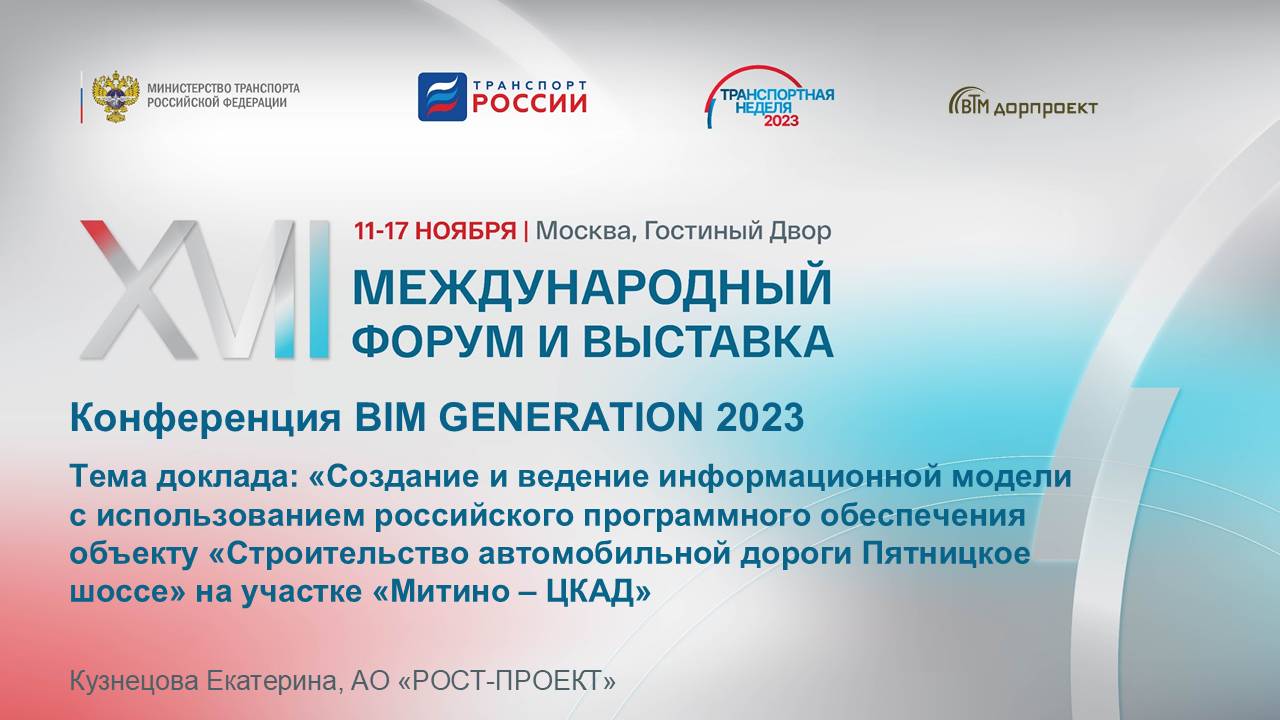 МИНИСТЕРСТВО ТРАНСПОРТА РОССИЙСКОЙ ФЕДЕРАЦИИ

ТРАНСПОРТ РОССИИ

ТРАНСПОРТНАЯ НЕДЕЛЯ 2023

ВТМ дорпроект

XVII

11-17 НОЯБРЯ | Москва, Гостиный Двор

МЕЖДУНАРОДНЫЙ ФОРУМ И ВЫСТАВКА

Конференция BIM GENERATION 2023

Тема доклада: «Создание и ведение информационной модели с использованием российского программного обеспечения объекту «Строительство автомобильной дороги Пятницкое шоссе» на участке «Митино – ЦКАД»

Кузнецова Екатерина, АО «РОСТ-ПРОЕКТ»